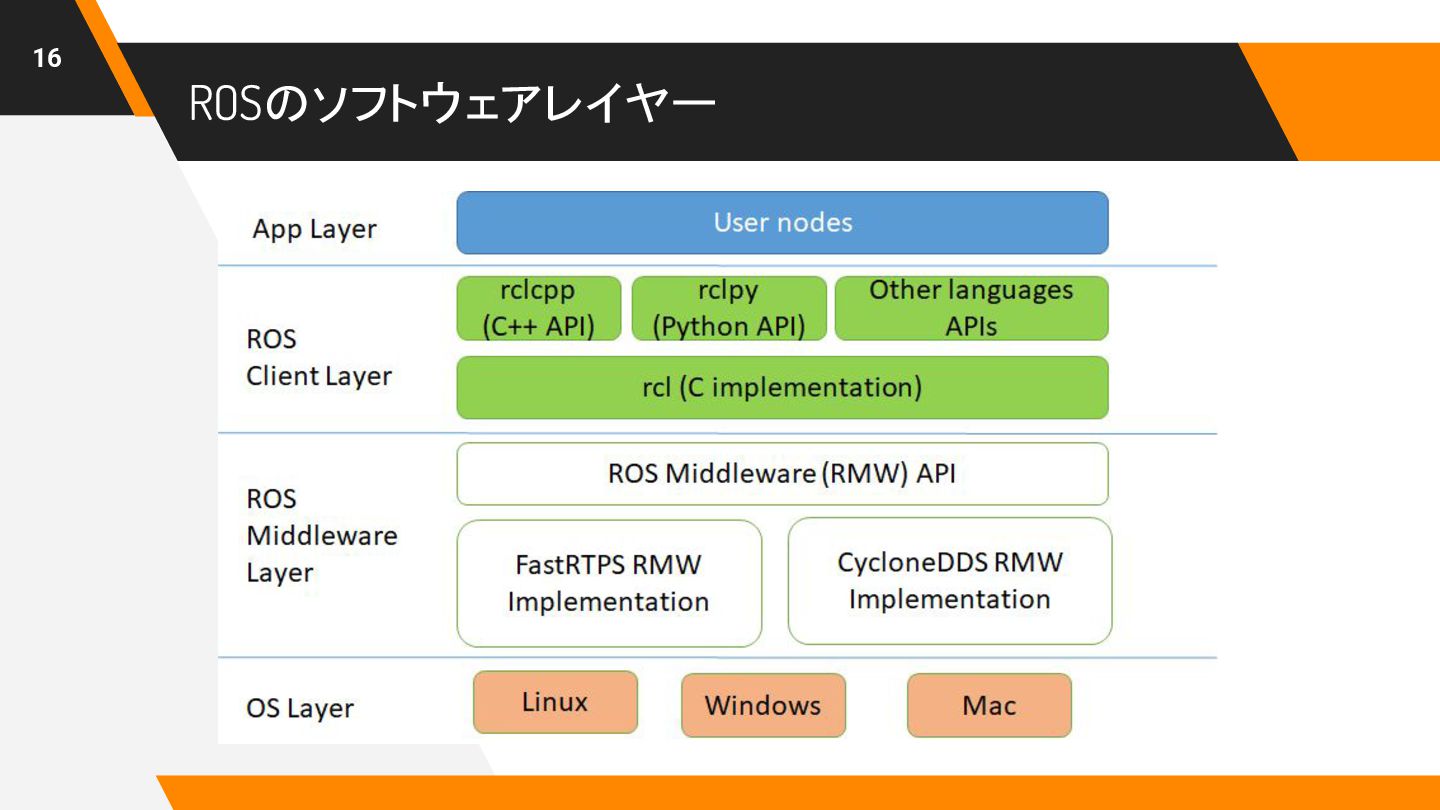 16

ROSのソフトウェアレイヤー

App Layer

User nodes

ROS
Client Layer

rclcpp
(C++ API)

rclpy
(Python API)

Other languages
APIs

rcl (C implementation)

ROS
Middleware
Layer

ROS Middleware (RMW) API

FastRTPS RMW
Implementation

CycloneDDS RMW
Implementation

OS Layer

Linux

Windows

Mac